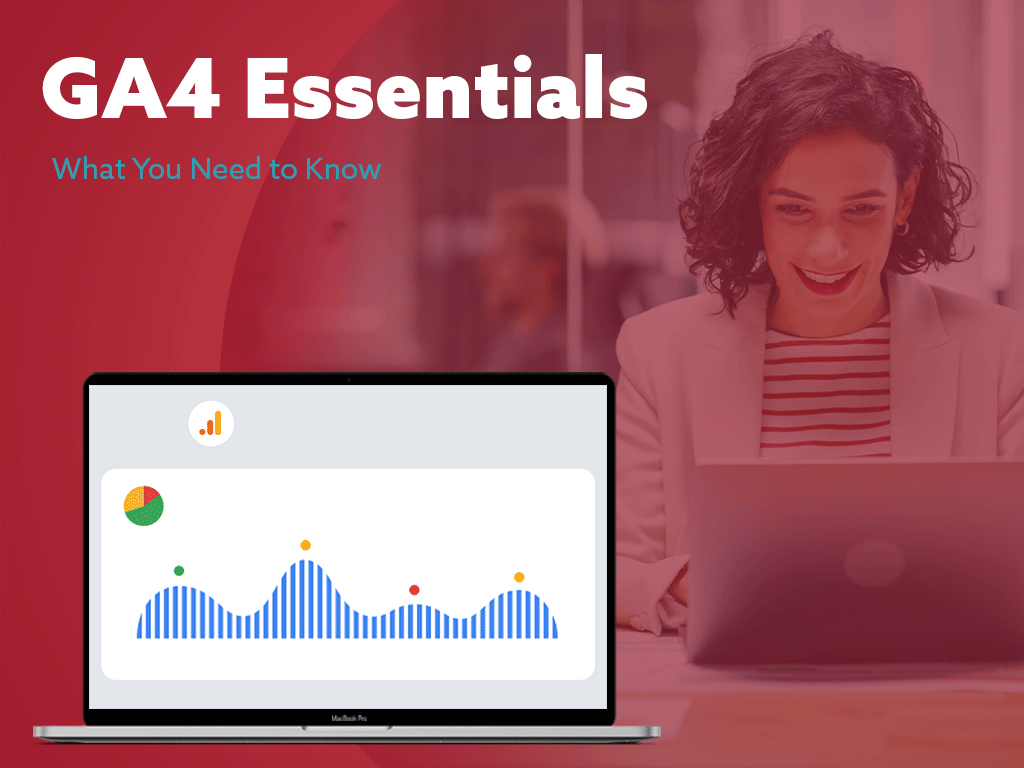 GA4 Essentials

What You Need to Know

MacBook Pro